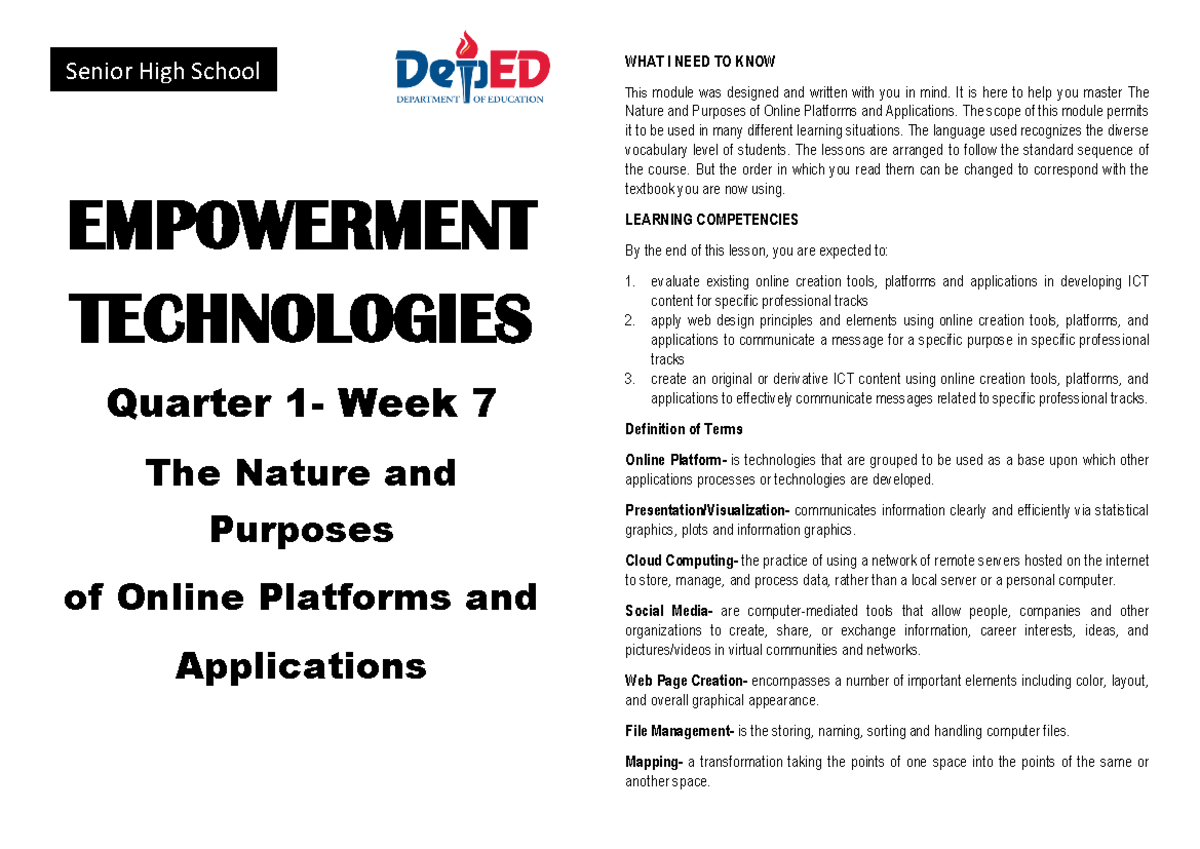 Senior High School

DepED
DEPARTMENT OF EDUCATION

EMPOWERMENT TECHNOLOGIES

Quarter 1- Week 7

The Nature and Purposes of Online Platforms and Applications

WHAT I NEED TO KNOW

This module was designed and written with you in mind. It is here to help you master The Nature and Purposes of Online Platforms and Applications. The scope of this module permits it to be used in many different learning situations. The language used recognizes the diverse vocabulary level of students. The lessons are arranged to follow the standard sequence of the course. But the order in which you read them can be changed to correspond with the textbook you are now using.

LEARNING COMPETENCIES

By the end of this lesson, you are expected to:

1. evaluate existing online creation tools, platforms and applications in developing ICT content for specific professional tracks
2. apply web design principles and elements using online creation tools, platforms, and applications to communicate a message for a specific purpose in specific professional tracks
3. create an original or derivative ICT content using online creation tools, platforms, and applications to effectively communicate messages related to specific professional tracks.

Definition of Terms

Online Platform- is technologies that are grouped to be used as a base upon which other applications processes or technologies are developed.

Presentation/Visualization- communicates information clearly and efficiently via statistical graphics, plots and information graphics.

Cloud Computing- the practice of using a network of remote servers hosted on the internet to store, manage, and process data, rather than a local server or a personal computer.

Social Media- are computer-mediated tools that allow people, companies and other organizations to create, share, or exchange information, career interests, ideas, and pictures/videos in virtual communities and networks.

Web Page Creation- encompasses a number of important elements including color, layout, and overall graphical appearance.

File Management- is the storing, naming, sorting and handling computer files.

Mapping- a transformation taking the points of one space into the points of the same or another space.